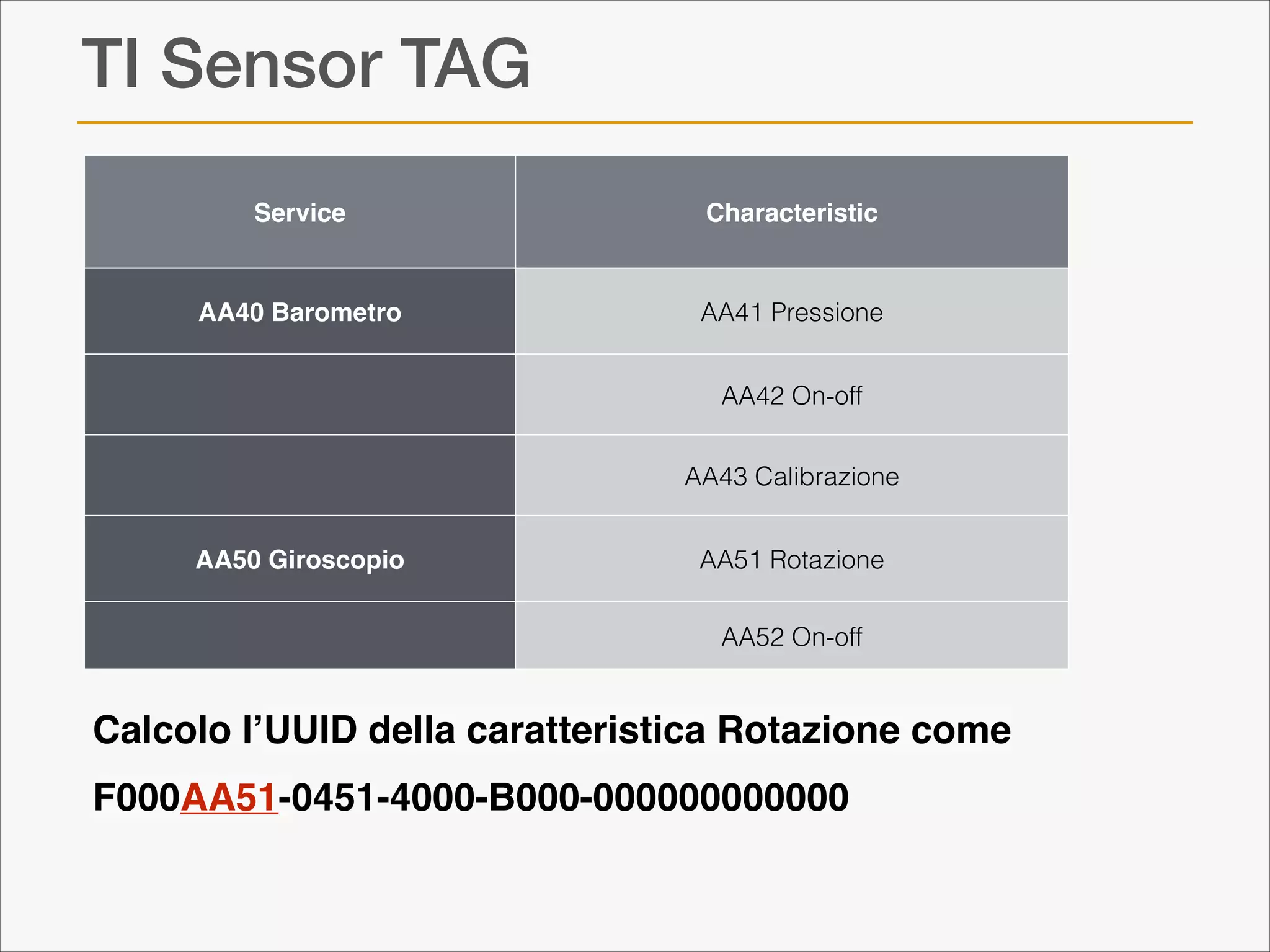 TI Sensor TAG

| Service | Characteristic |
|---|---|
| AA40 Barometro | AA41 Pressione |
| | AA42 On-off |
| | AA43 Calibrazione |
| AA50 Giroscopio | AA51 Rotazione |
| | AA52 On-off |

Calcolo l’UUID della caratteristica Rotazione come

F000AA51-0451-4000-B000-000000000000